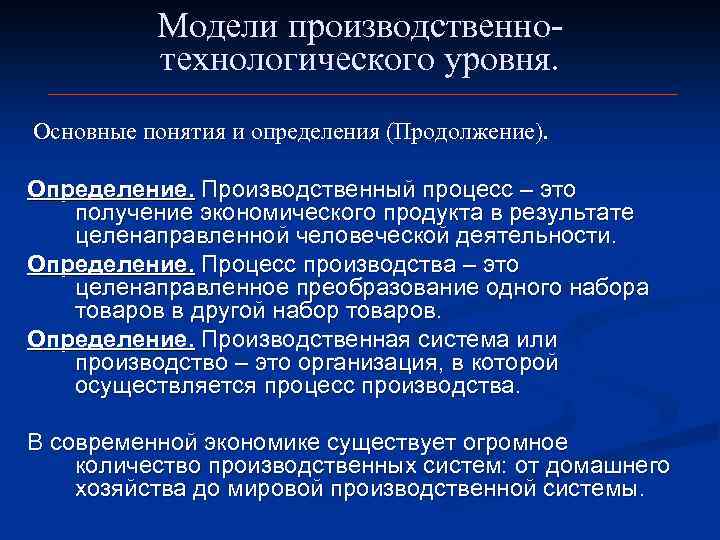 Модели производственно-технологического уровня.

Основные понятия и определения (Продолжение).

Определение. Производственный процесс – это получение экономического продукта в результате целенаправленной человеческой деятельности.

Определение. Процесс производства – это целенаправленное преобразование одного набора товаров в другой набор товаров.

Определение. Производственная система или производство – это организация, в которой осуществляется процесс производства.

В современной экономике существует огромное количество производственных систем: от домашнего хозяйства до мировой производственной системы.